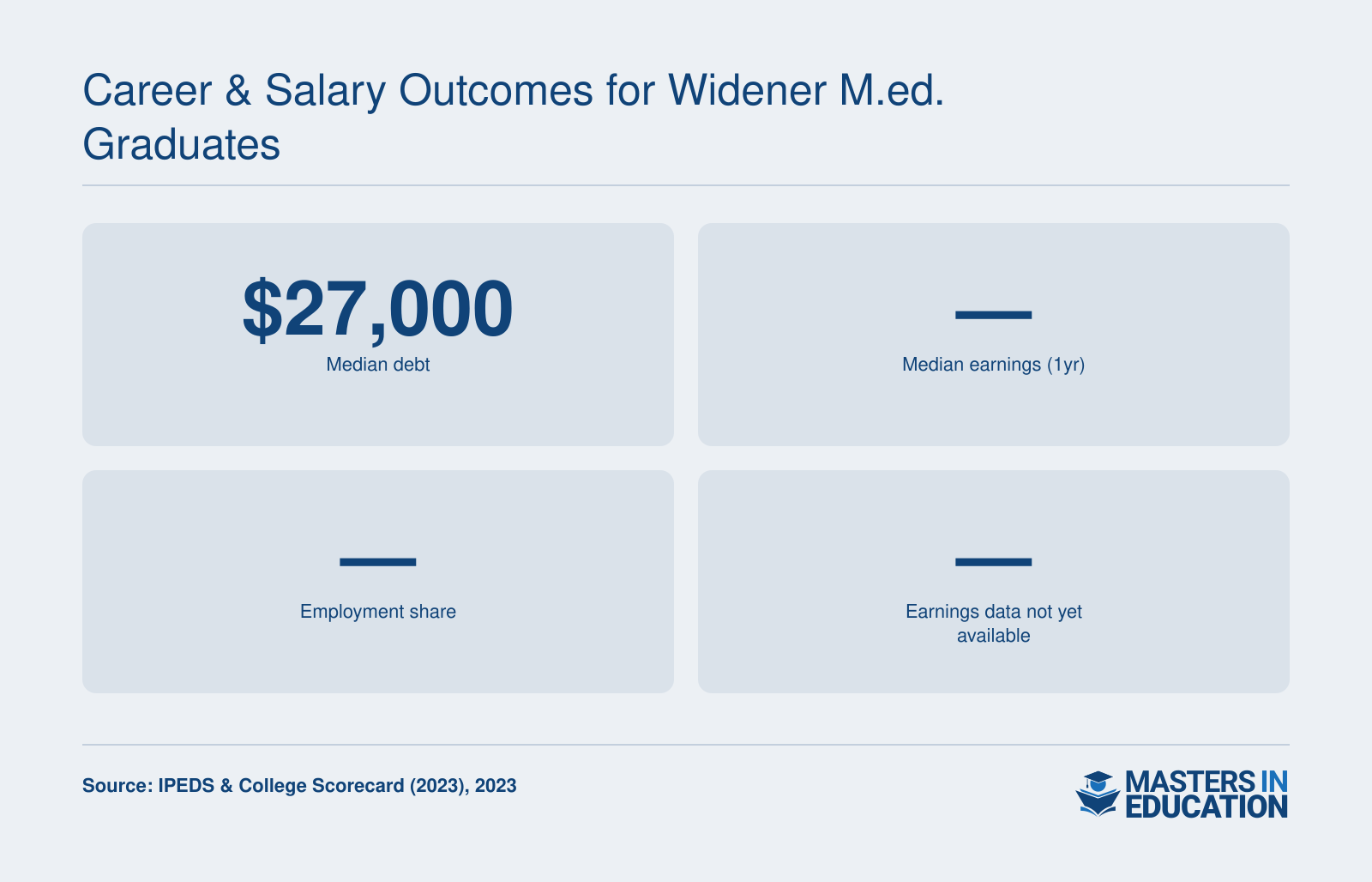 Career & Salary Outcomes for Widener M.ed. Graduates

$27,000
Median debt

—
Median earnings (1yr)

—
Employment share

—
Earnings data not yet available

Source: IPEDS & College Scorecard (2023), 2023

MASTERS IN EDUCATION